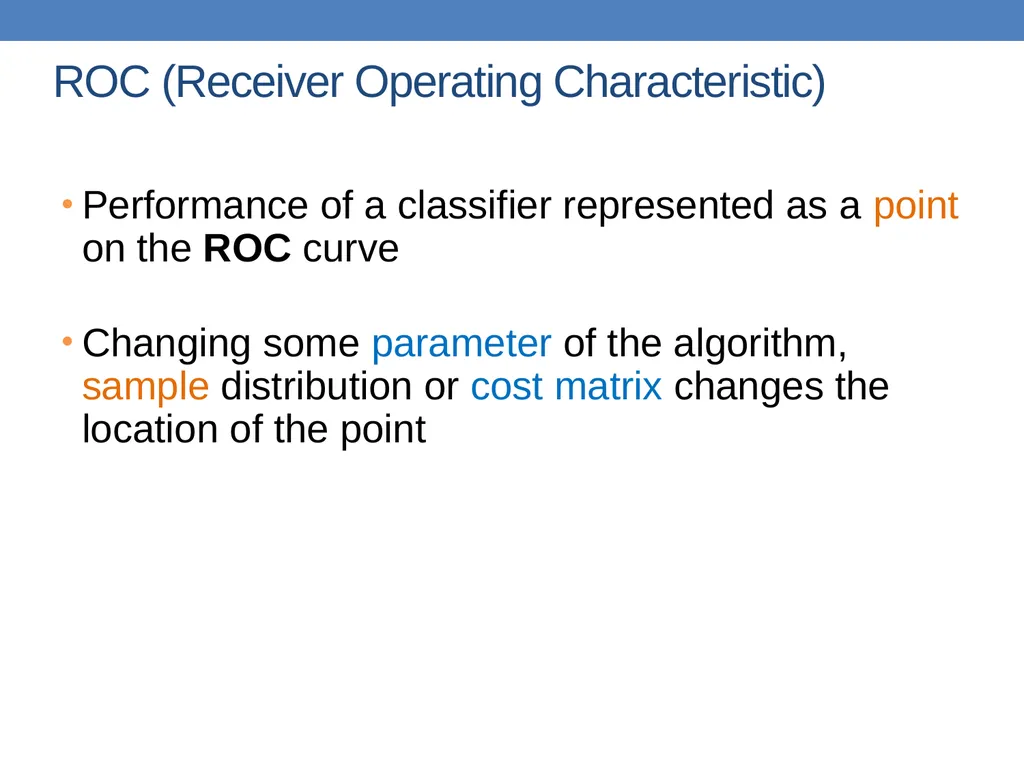 ROC (Receiver Operating Characteristic)

• Performance of a classifier represented as a point on the ROC curve

• Changing some parameter of the algorithm, sample distribution or cost matrix changes the location of the point